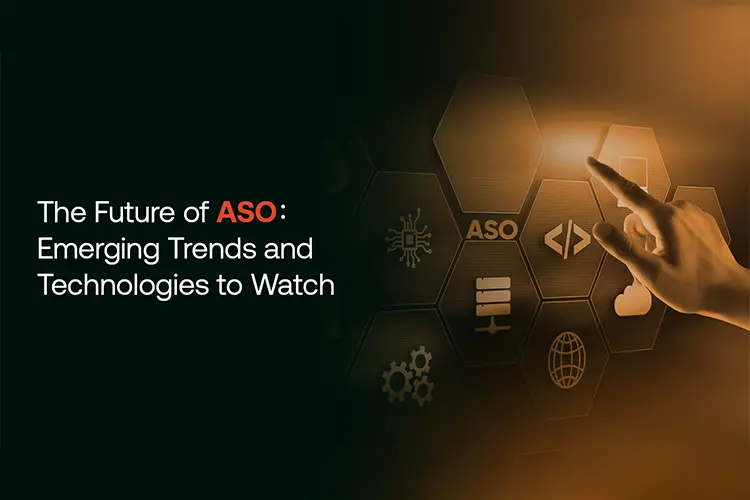 The Future of ASO: Emerging Trends and Technologies to Watch

ASO

</>